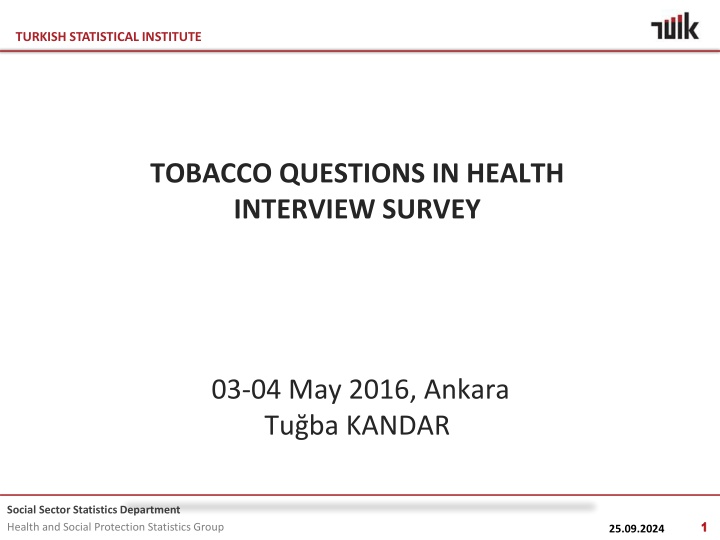 TURKISH STATISTICAL INSTITUTE

TÜİK

TOBACCO QUESTIONS IN HEALTH INTERVIEW SURVEY

03-04 May 2016, Ankara
Tuğba KANDAR

Social Sector Statistics Department
Health and Social Protection Statistics Group

25.09.2024

1